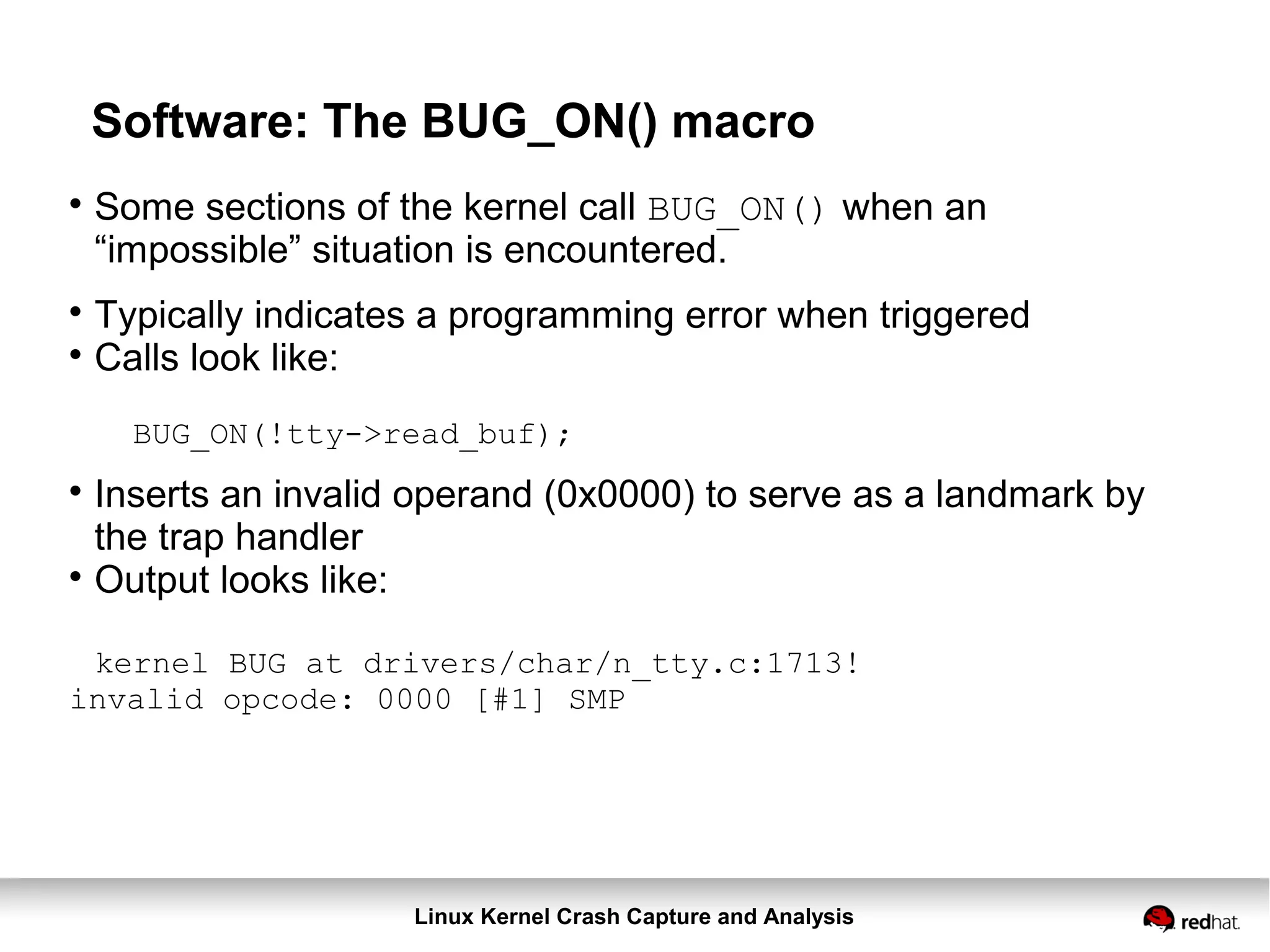 Software: The BUG_ON() macro

• Some sections of the kernel call BUG_ON() when an “impossible” situation is encountered.

• Typically indicates a programming error when triggered
• Calls look like:

BUG_ON(!tty->read_buf);

• Inserts an invalid operand (0x0000) to serve as a landmark by the trap handler
• Output looks like:

kernel BUG at drivers/char/n_tty.c:1713!
invalid opcode: 0000 [#1] SMP

Linux Kernel Crash Capture and Analysis

redhat.